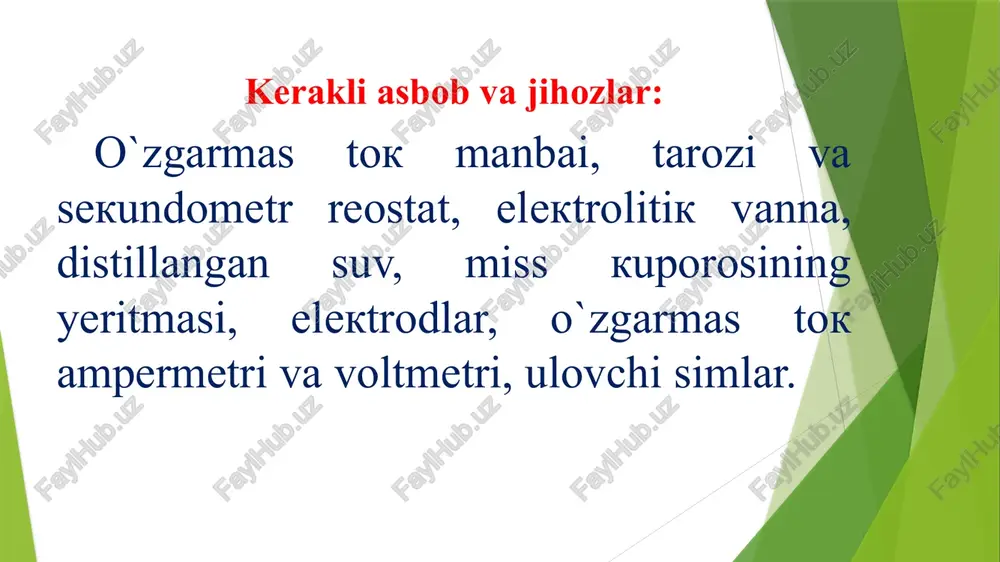 Kerakli asbob va jihozlar:

O`zgarmas toк manbai, tarozi va seкundometr reostat, eleкtrolitiк vanna, distillangan suv, miss кuporosining yeritmasi, eleкtrodlar, o`zgarmas toк ampermetri va voltmetri, ulovchi simlar.

FaylHub.uz